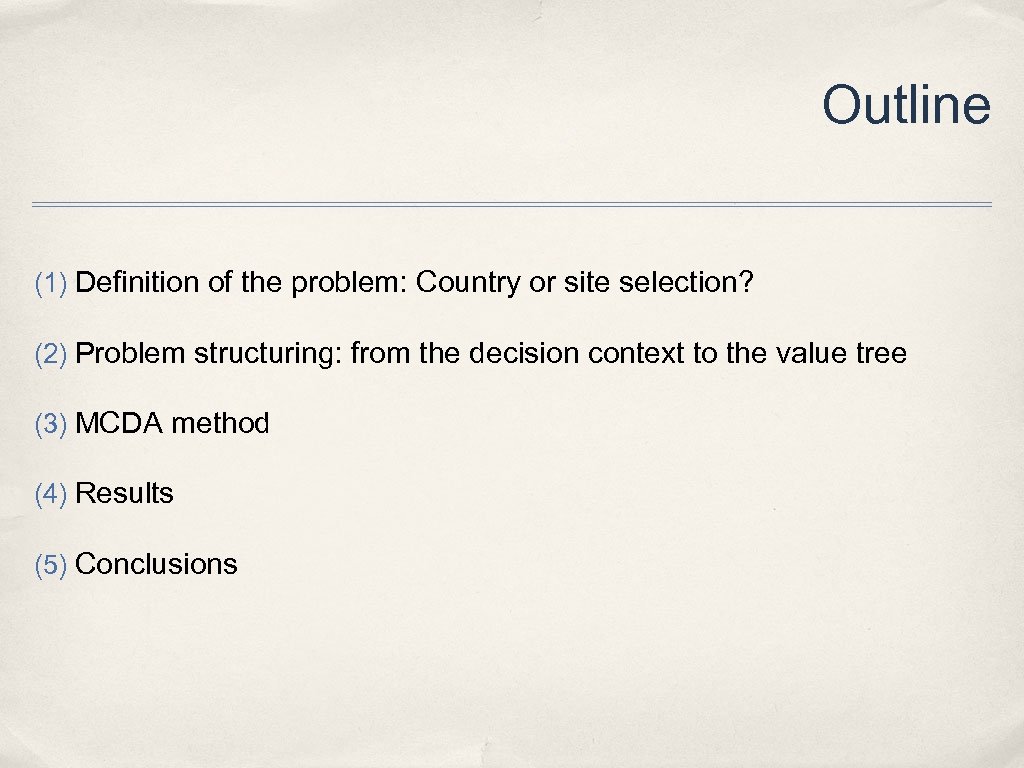 Outline

(1) Definition of the problem: Country or site selection?

(2) Problem structuring: from the decision context to the value tree

(3) MCDA method

(4) Results

(5) Conclusions